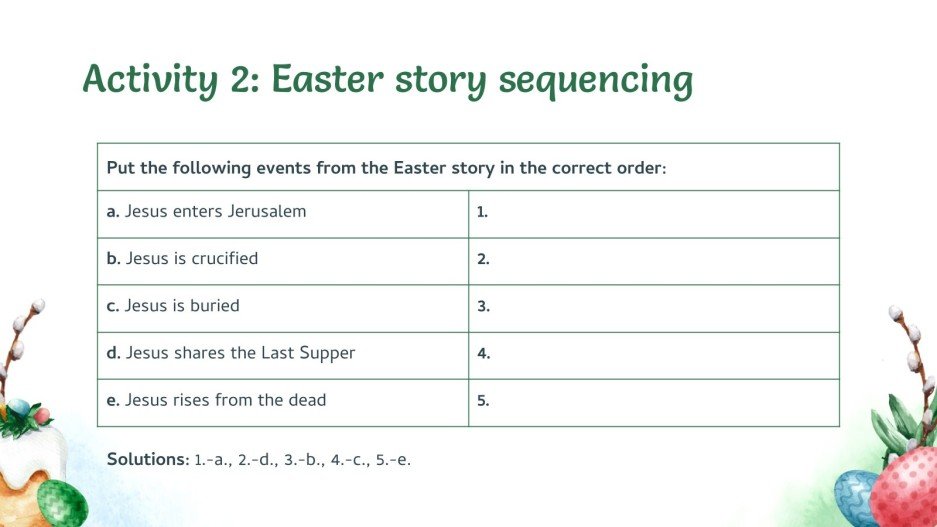 Activity 2: Easter story sequencing

| Put the following events from the Easter story in the correct order: | |
|---|---|
| a. Jesus enters Jerusalem | 1. |
| b. Jesus is crucified | 2. |
| c. Jesus is buried | 3. |
| d. Jesus shares the Last Supper | 4. |
| e. Jesus rises from the dead | 5. |

Solutions: 1.-a., 2.-d., 3.-b., 4.-c., 5.-e.